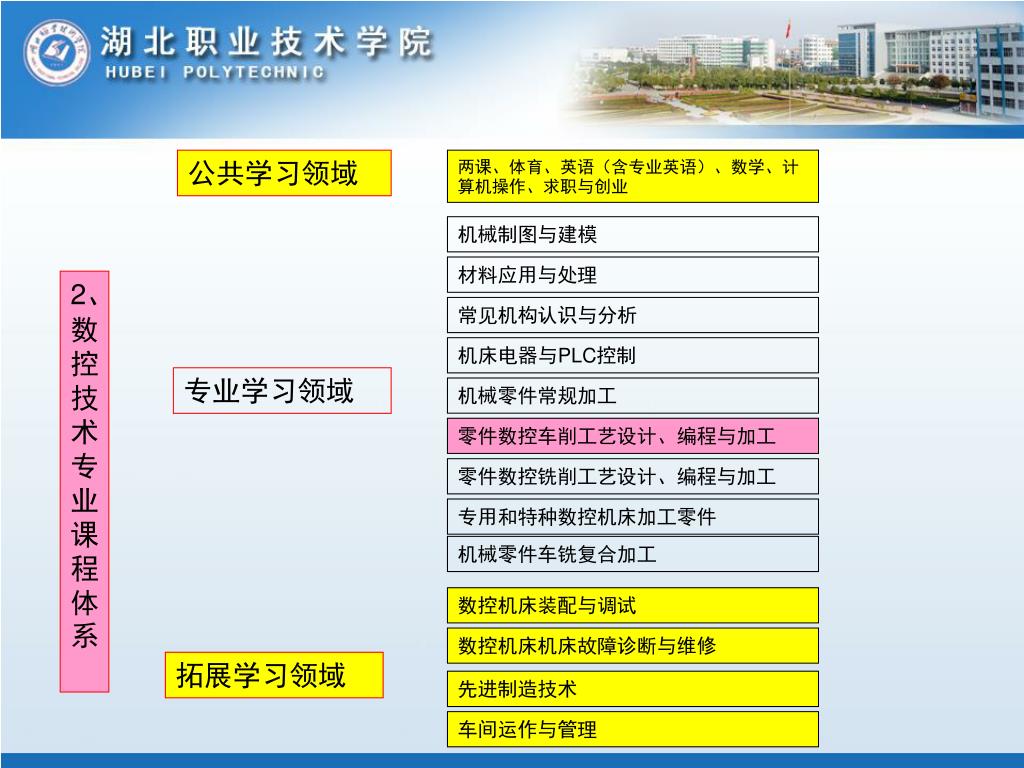 湖北职业技术学院
HUBEI POLYTECHNIC

2、数控技术专业课程体系

公共学习领域

两课、体育、英语（含专业英语）、数学、计算机操作、求职与创业

专业学习领域

机械制图与建模

材料应用与处理

常见机构认识与分析

机床电器与PLC控制

机械零件常规加工

零件数控车削工艺设计、编程与加工

零件数控铣削工艺设计、编程与加工

专用和特种数控机床加工零件

机械零件车铣复合加工

拓展学习领域

数控机床装配与调试

数控机床机床故障诊断与维修

先进制造技术

车间运作与管理